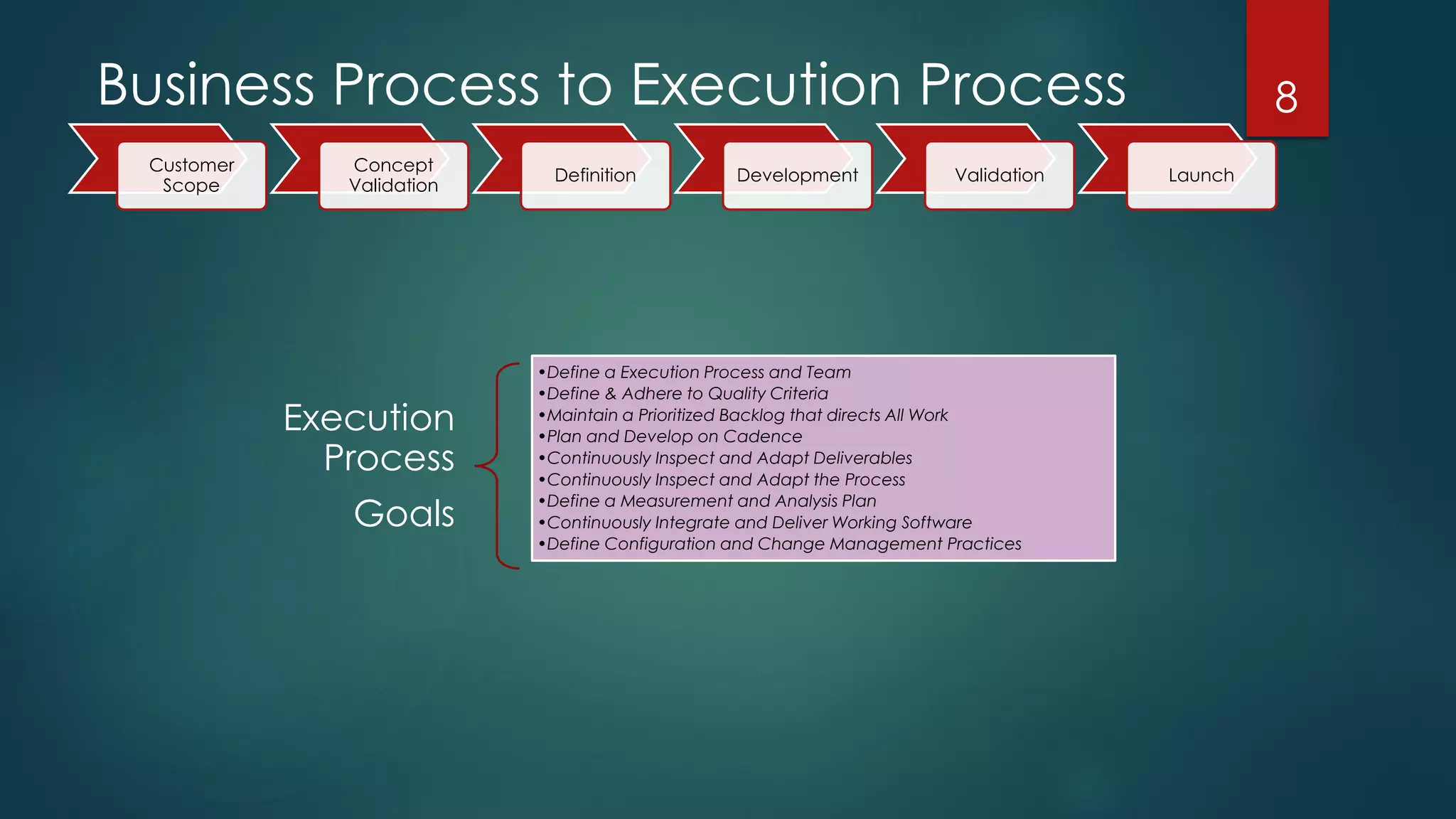 Business Process to Execution Process

8

Customer Scope

Concept Validation

Definition

Development

Validation

Launch

Execution Process

Goals

•Define a Execution Process and Team
•Define & Adhere to Quality Criteria
•Maintain a Prioritized Backlog that directs All Work
•Plan and Develop on Cadence
•Continuously Inspect and Adapt Deliverables
•Continuously Inspect and Adapt the Process
•Define a Measurement and Analysis Plan
•Continuously Integrate and Deliver Working Software
•Define Configuration and Change Management Practices